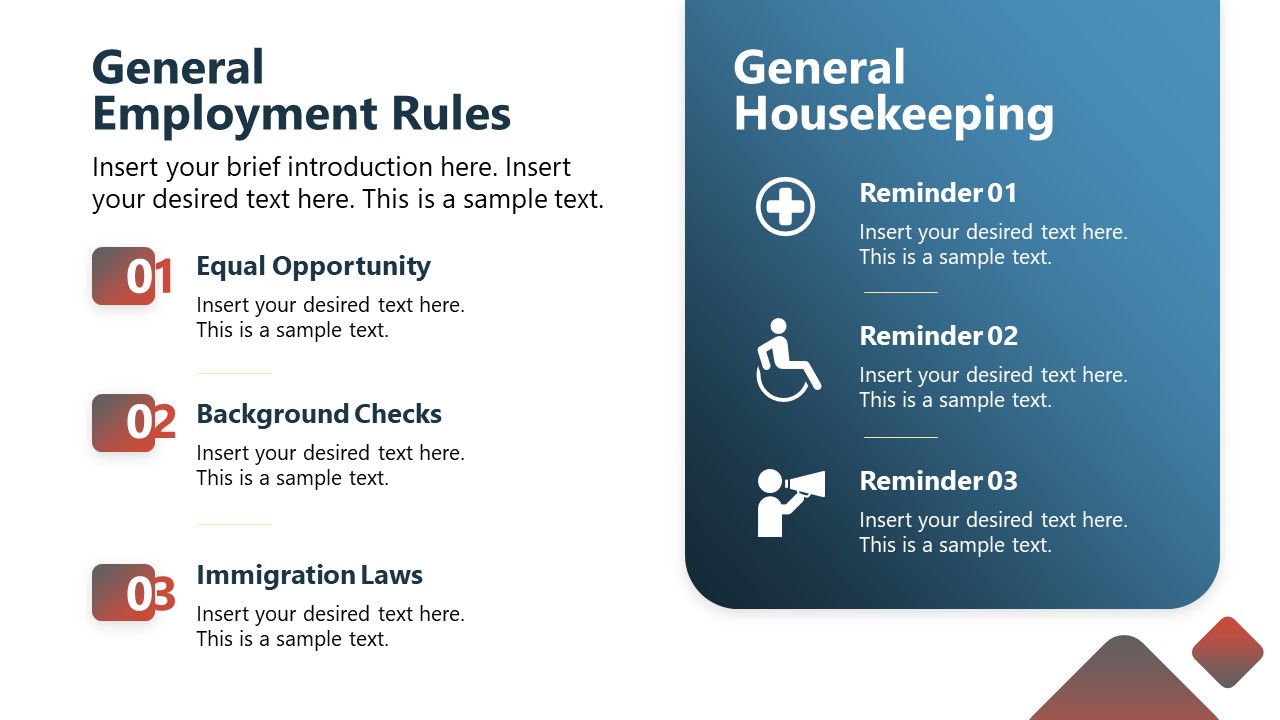 General Employment Rules

Insert your brief introduction here. Insert your desired text here. This is a sample text.

01 Equal Opportunity

Insert your desired text here. This is a sample text.

02 Background Checks

Insert your desired text here. This is a sample text.

03 Immigration Laws

Insert your desired text here. This is a sample text.

General Housekeeping

Reminder 01

Insert your desired text here. This is a sample text.

Reminder 02

Insert your desired text here. This is a sample text.

Reminder 03

Insert your desired text here. This is a sample text.